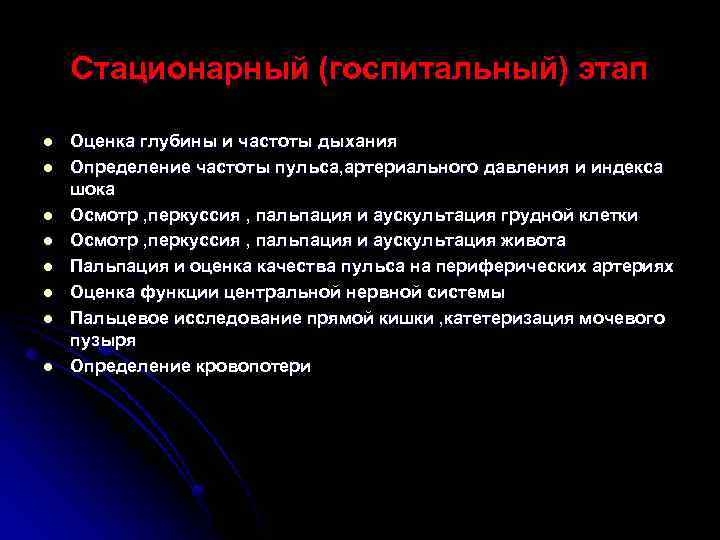 Стационарный (госпитальный) этап

- Оценка глубины и частоты дыхания
- Определение частоты пульса,артериального давления и индекса шока
- Осмотр ,перкуссия , пальпация и аускультация грудной клетки
- Осмотр ,перкуссия , пальпация и аускультация живота
- Пальпация и оценка качества пульса на периферических артериях
- Оценка функции центральной нервной системы
- Пальцевое исследование прямой кишки ,катетеризация мочевого пузыря
- Определение кровопотери